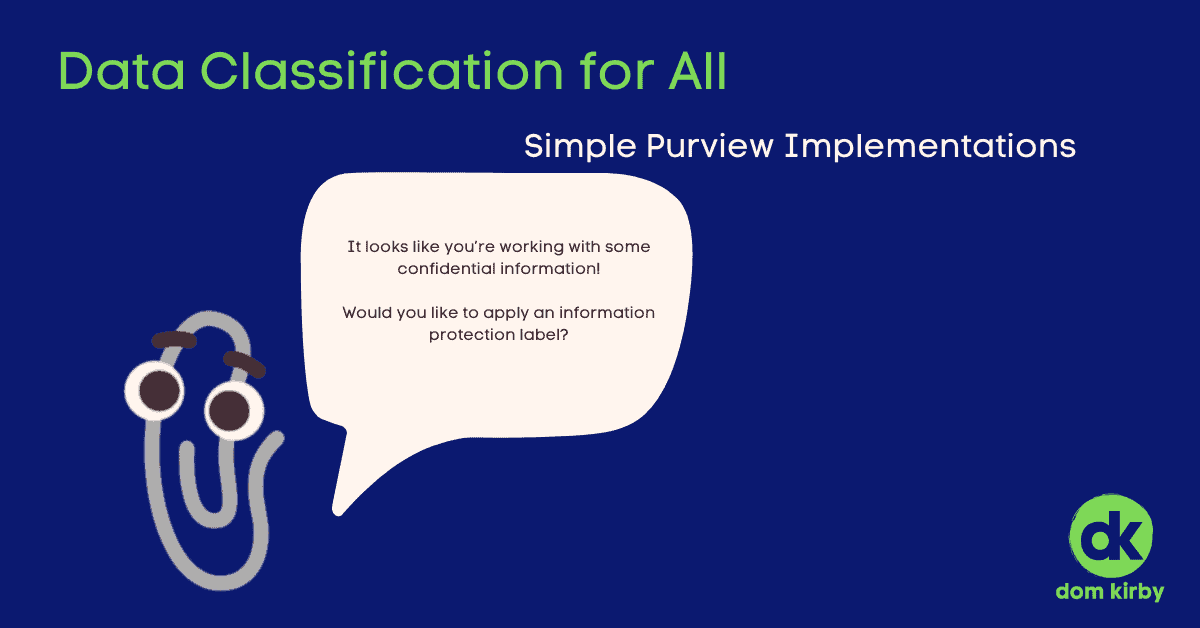 Data Classification for All

Simple Purview Implementations

It looks like you're working with some confidential information!

Would you like to apply an information protection label?

dk

dom kirby